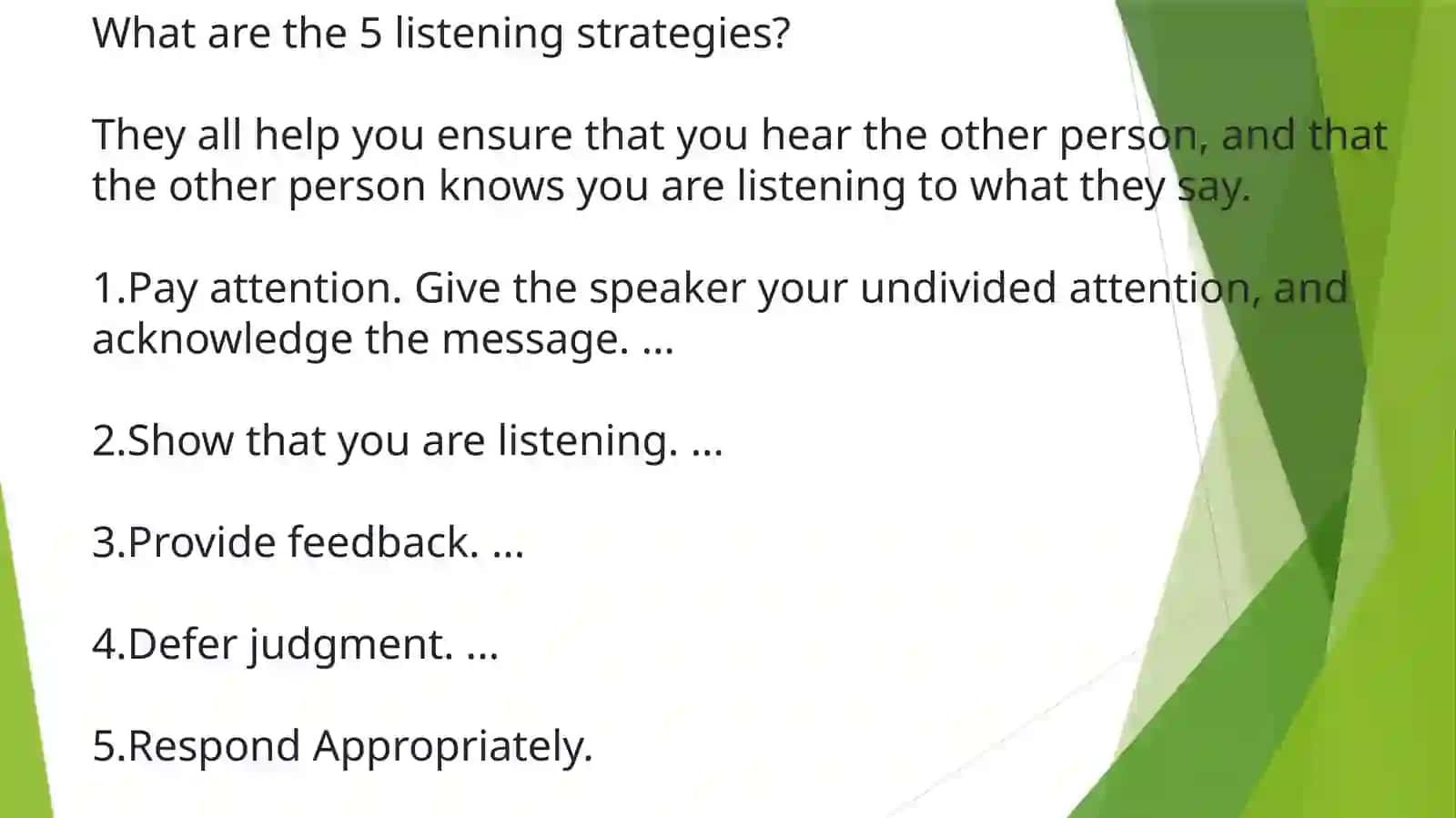 What are the 5 listening strategies?

They all help you ensure that you hear the other person, and that the other person knows you are listening to what they say.

1.Pay attention. Give the speaker your undivided attention, and acknowledge the message. ...

2.Show that you are listening. ...

3.Provide feedback. ...

4.Defer judgment. ...

5.Respond Appropriately.